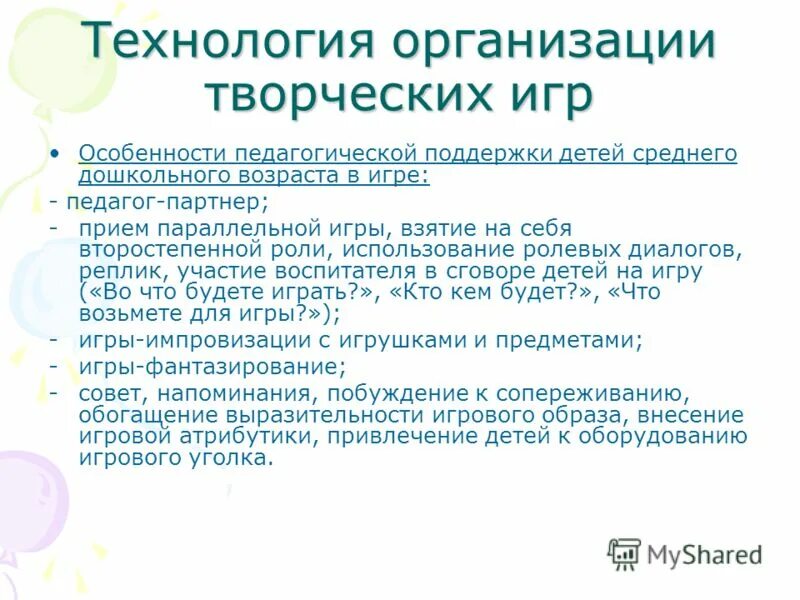 Технология организации творческих игр

• Особенности педагогической поддержки детей среднего дошкольного возраста в игре:

- педагог-партнер;
- прием параллельной игры, взятие на себя второстепенной роли, использование ролевых диалогов, реплик, участие воспитателя в сговоре детей на игру («Во что будете играть?», «Кто кем будет?», «Что возьмете для игры?»);
- игры-импровизации с игрушками и предметами;
- игры-фантазирование;
- совет, напоминания, побуждение к сопереживанию, обогащение выразительности игрового образа, внесение игровой атрибутики, привлечение детей к оборудованию игрового уголка.

MyShared